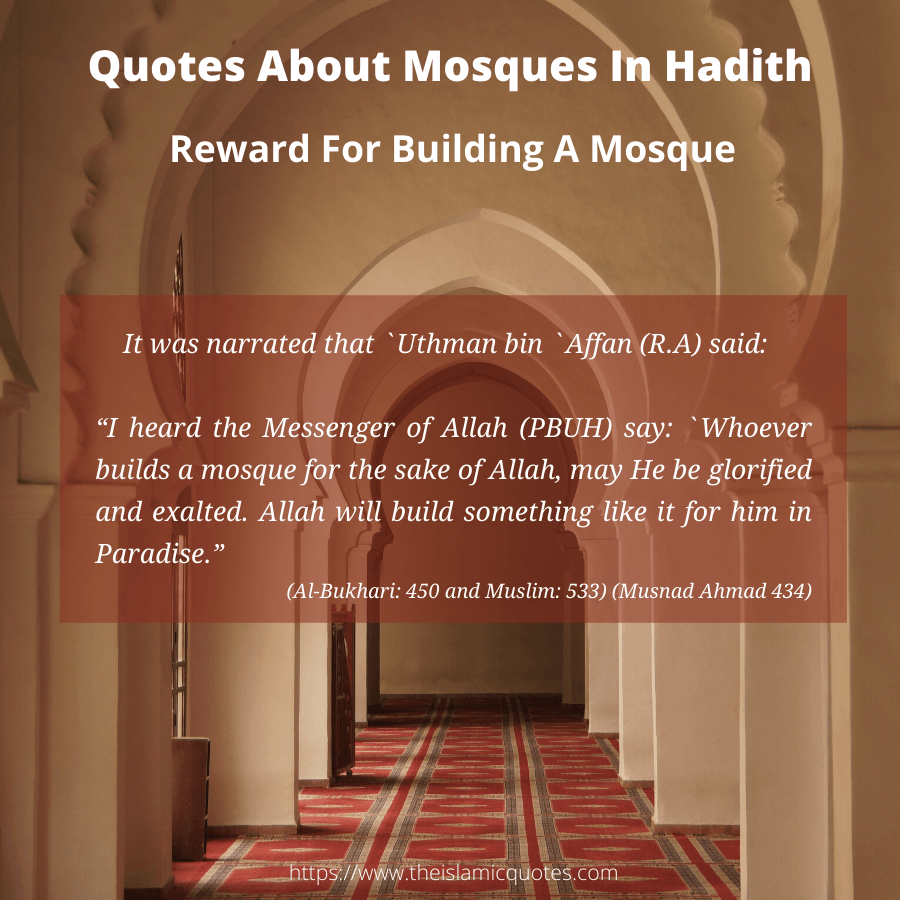 Quotes About Mosques In Hadith

Reward For Building A Mosque

It was narrated that `Uthman bin `Affan (R.A) said:

“I heard the Messenger of Allah (PBUH) say: `Whoever builds a mosque for the sake of Allah, may He be glorified and exalted. Allah will build something like it for him in Paradise.”

(Al-Bukhari: 450 and Muslim: 533) (Musnad Ahmad 434)

https://www.theislamicquotes.com